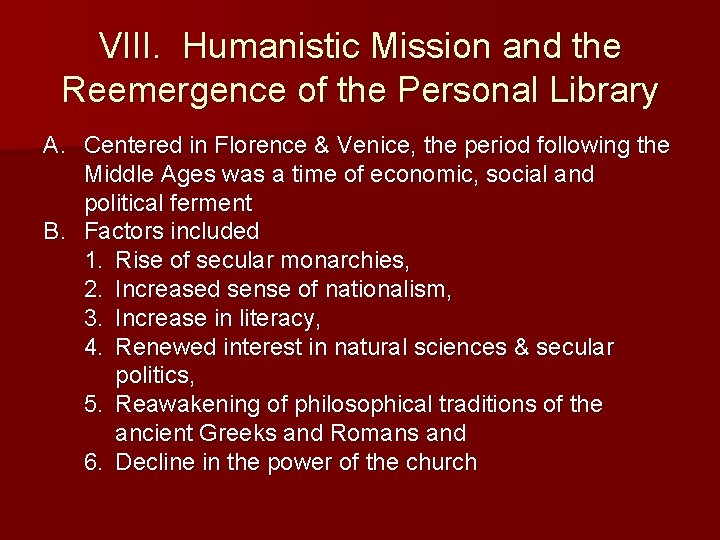 VIII. Humanistic Mission and the Reemergence of the Personal Library

A. Centered in Florence & Venice, the period following the Middle Ages was a time of economic, social and political ferment
B. Factors included
1. Rise of secular monarchies,
2. Increased sense of nationalism,
3. Increase in literacy,
4. Renewed interest in natural sciences & secular politics,
5. Reawakening of philosophical traditions of the ancient Greeks and Romans and
6. Decline in the power of the church